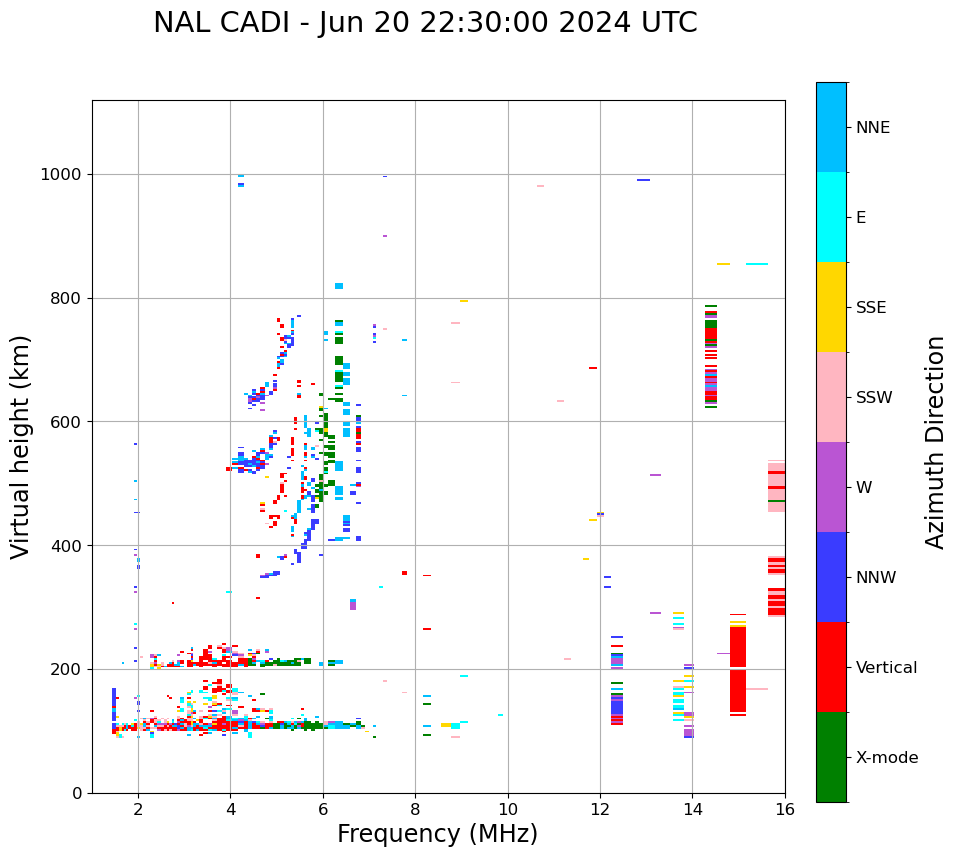 NAL CADI - Jun 20 22:30:00 2024 UTC

Virtual height (km)

1000
800
600
400
200
0

2 4 6 8 10 12 14 16

Frequency (MHz)

NNE
E
SSE
SSW
W
NNW
Vertical
X-mode

Azimuth Direction